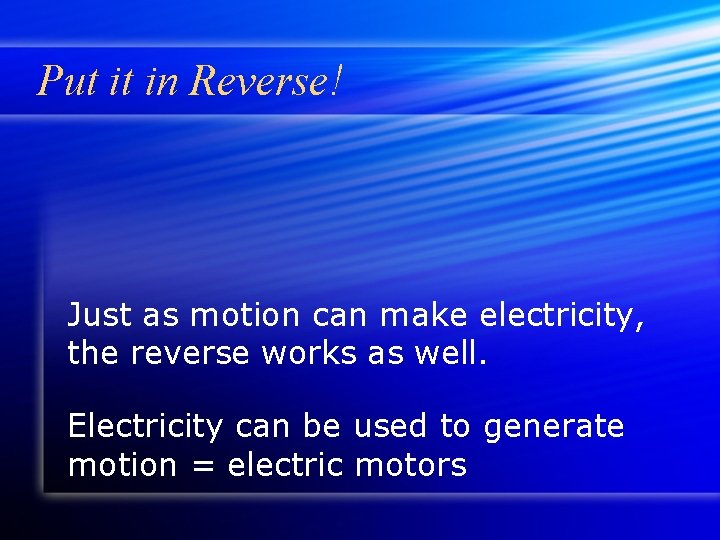 Put it in Reverse!

Just as motion can make electricity, the reverse works as well.

Electricity can be used to generate motion = electric motors